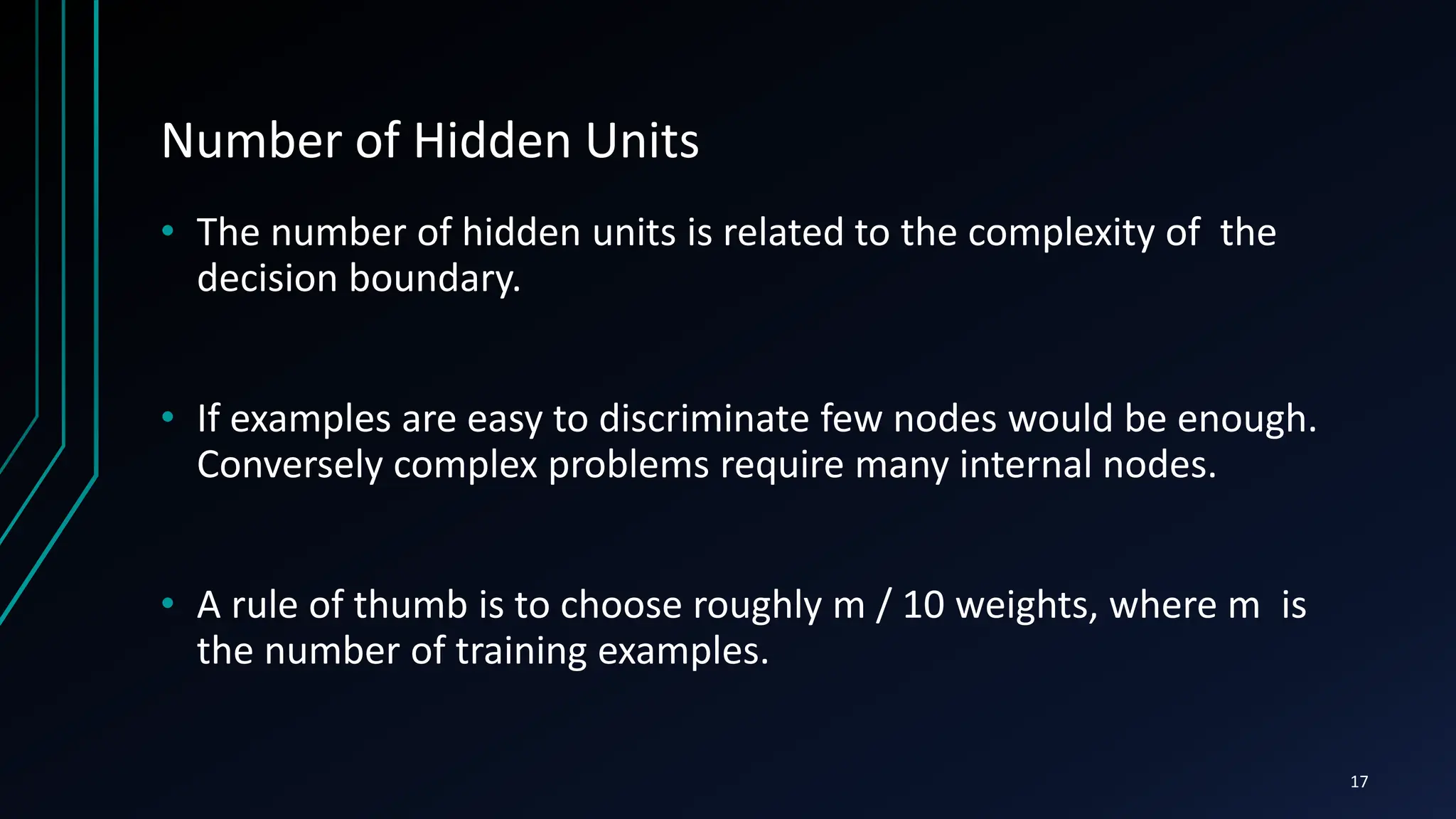 Number of Hidden Units

• The number of hidden units is related to the complexity of the decision boundary.

• If examples are easy to discriminate few nodes would be enough. Conversely complex problems require many internal nodes.

• A rule of thumb is to choose roughly m / 10 weights, where m is the number of training examples.

17